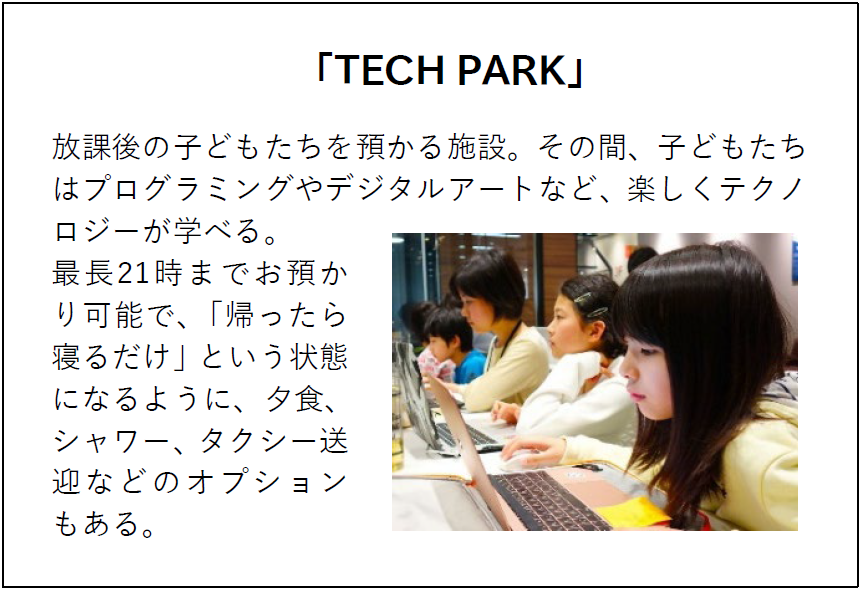 「TECH PARK」

放課後の子どもたちを預かる施設。その間、子どもたちはプログラミングやデジタルアートなど、楽しくテクノロジーが学べる。
最長21時までお預かり可能で、「帰ったら寝るだけ」という状態になるように、夕食、シャワー、タクシー送迎などのオプションもある。